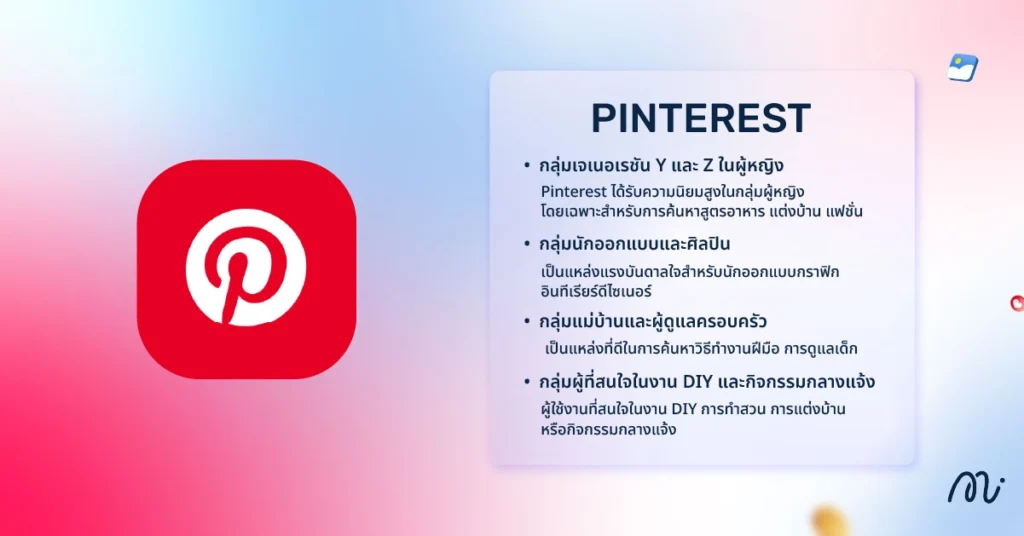 PINTEREST

• กลุ่มเจเนอเรชัน Y และ Z ในผู้หญิง
Pinterest ได้รับความนิยมสูงในกลุ่มผู้หญิง โดยเฉพาะสำหรับการค้นหาสูตรอาหาร แต่งบ้าน แฟชั่น

• กลุ่มนักออกแบบและศิลปิน
เป็นแหล่งแรงบันดาลใจสำหรับนักออกแบบกราฟิก อินทีเรียร์ดีไซเนอร์

• กลุ่มแม่บ้านและผู้ดูแลครอบครัว
เป็นแหล่งที่ดีในการค้นหาวิธีทำงานฝีมือ การดูแลเด็ก

• กลุ่มผู้ที่สนใจในงาน DIY และกิจกรรมกลางแจ้ง
ผู้ใช้งานที่สนใจในงาน DIY การทำสวน การแต่งบ้าน หรือกิจกรรมกลางแจ้ง